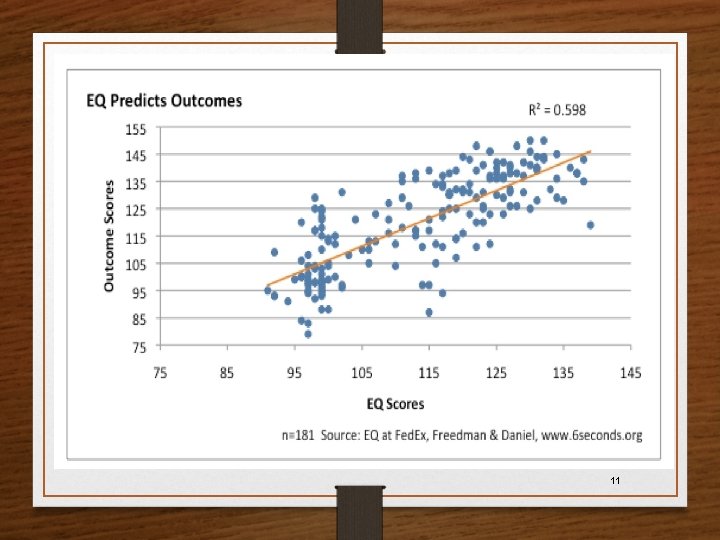 EQ Predicts Outcomes

$R^2 = 0.598$

Outcome Scores

155
145
135
125
115
105
95
85
75

75 85 95 105 115 125 135 145

EQ Scores

n=181 Source: EQ at FedEx, Freedman & Daniel, www.6seconds.org

11